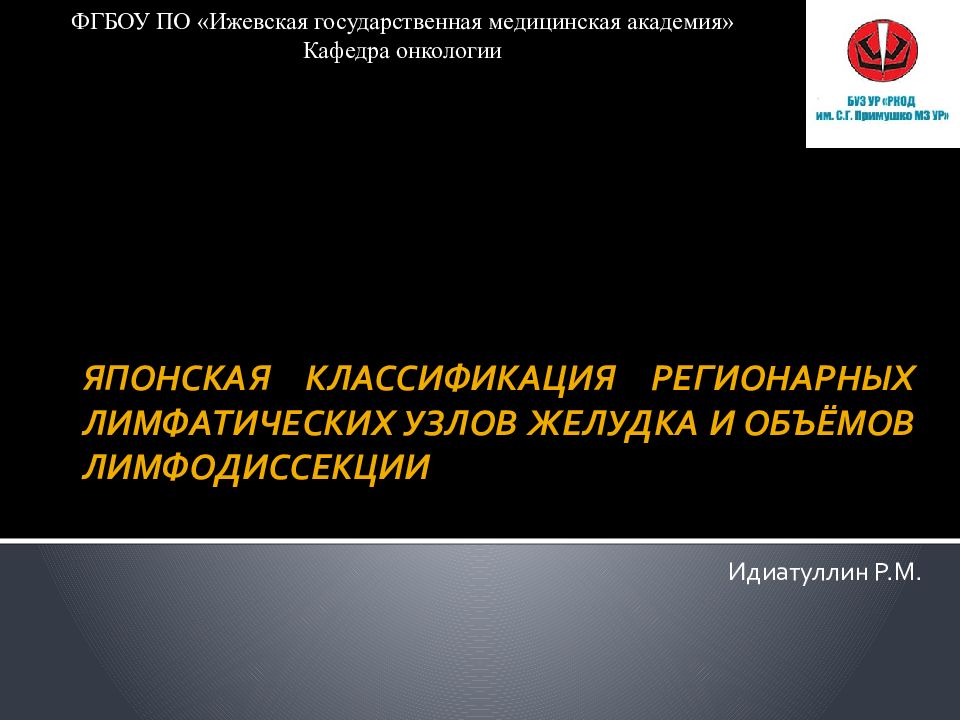 ФГБОУ ПО «Ижевская государственная медицинская академия»
Кафедра онкологии

БУЗ УР «РКОД им. С.Г. Примушко МЗ УР»

ЯПОНСКАЯ КЛАССИФИКАЦИЯ РЕГИОНАРНЫХ ЛИМФАТИЧЕСКИХ УЗЛОВ ЖЕЛУДКА И ОБЪЁМОВ ЛИМФОДИССЕКЦИИ

Идиатуллин Р.М.